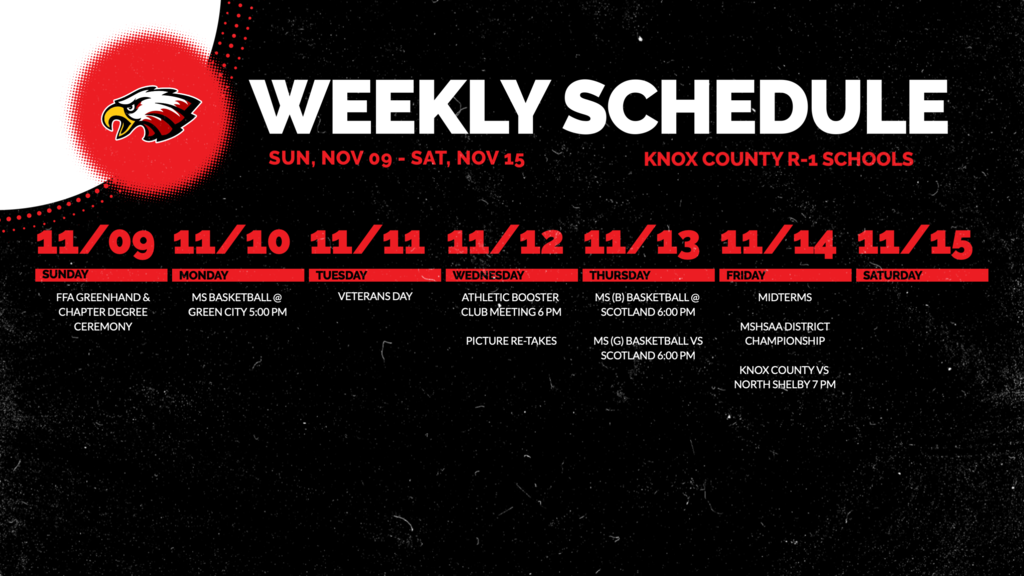 WEEKLY SCHEDULE

SUN, NOV 09 - SAT, NOV 15

KNOX COUNTY R-1 SCHOOLS

11/09
SUNDAY
FFA GREENHAND & CHAPTER DEGREE CEREMONY

11/10
MONDAY
MS BASKETBALL @ GREEN CITY 5:00 PM

11/11
TUESDAY
VETERANS DAY

11/12
WEDNESDAY
ATHLETIC BOOSTER CLUB MEETING 6 PM

PICTURE RE-TAKES

11/13
THURSDAY
MS (B) BASKETBALL @ SCOTLAND 6:00 PM

MS (G) BASKETBALL VS SCOTLAND 6:00 PM

11/14
FRIDAY
MIDTERMS

MSHSAA DISTRICT CHAMPIONSHIP

KNOX COUNTY VS NORTH SHELBY 7 PM

11/15
SATURDAY